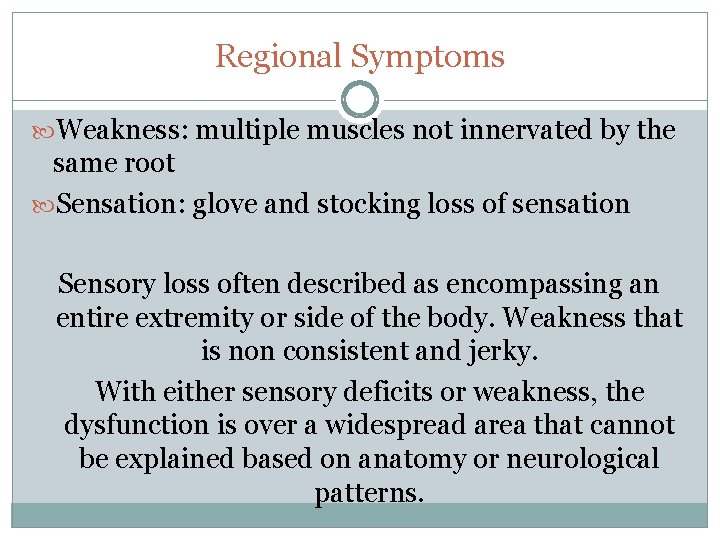 Regional Symptoms

Weakness: multiple muscles not innervated by the same root

Sensation: glove and stocking loss of sensation

Sensory loss often described as encompassing an entire extremity or side of the body. Weakness that is non consistent and jerky.

With either sensory deficits or weakness, the dysfunction is over a widespread area that cannot be explained based on anatomy or neurological patterns.